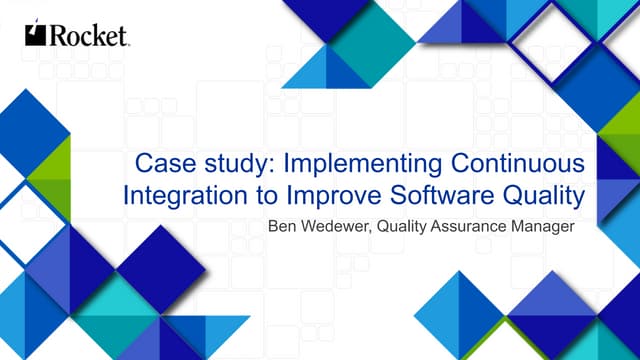 Rocket.

Case study: Implementing Continuous Integration to Improve Software Quality

Ben Wedewer, Quality Assurance Manager